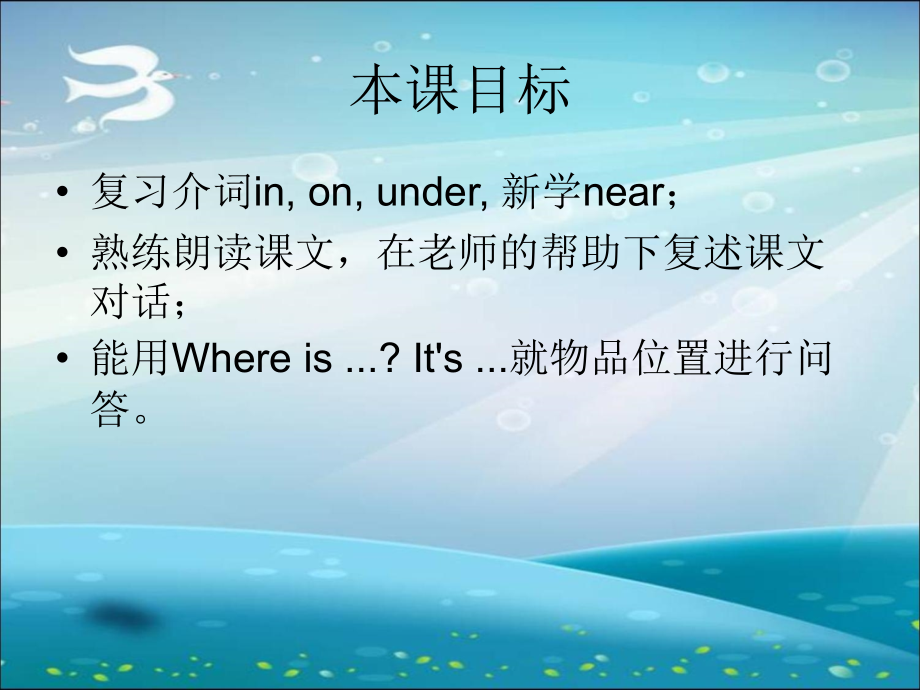 本课目标

• 复习介词in, on, under, 新学near；

• 熟练朗读课文，在老师的帮助下复述课文对话；

• 能用Where is ...? It's ...就物品位置进行问答。